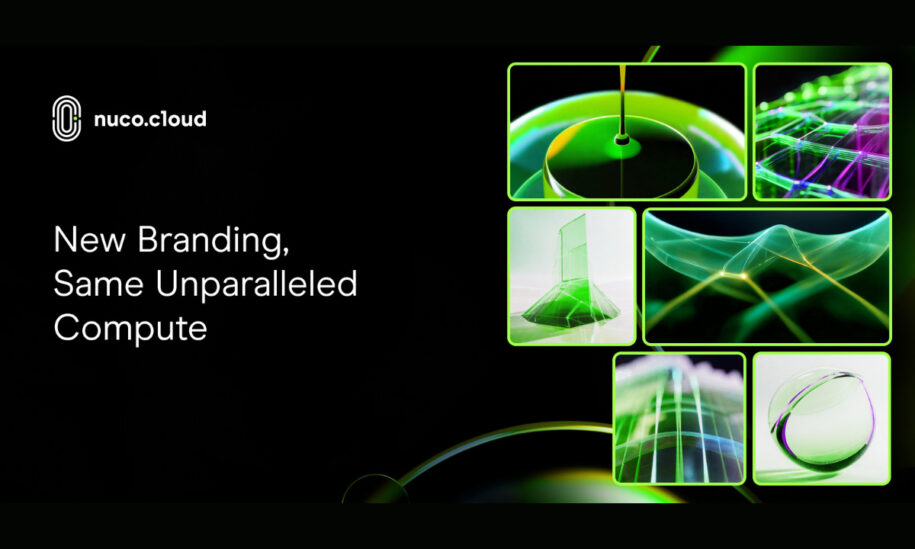 nuco.cloud

New Branding,
Same Unparalleled
Compute